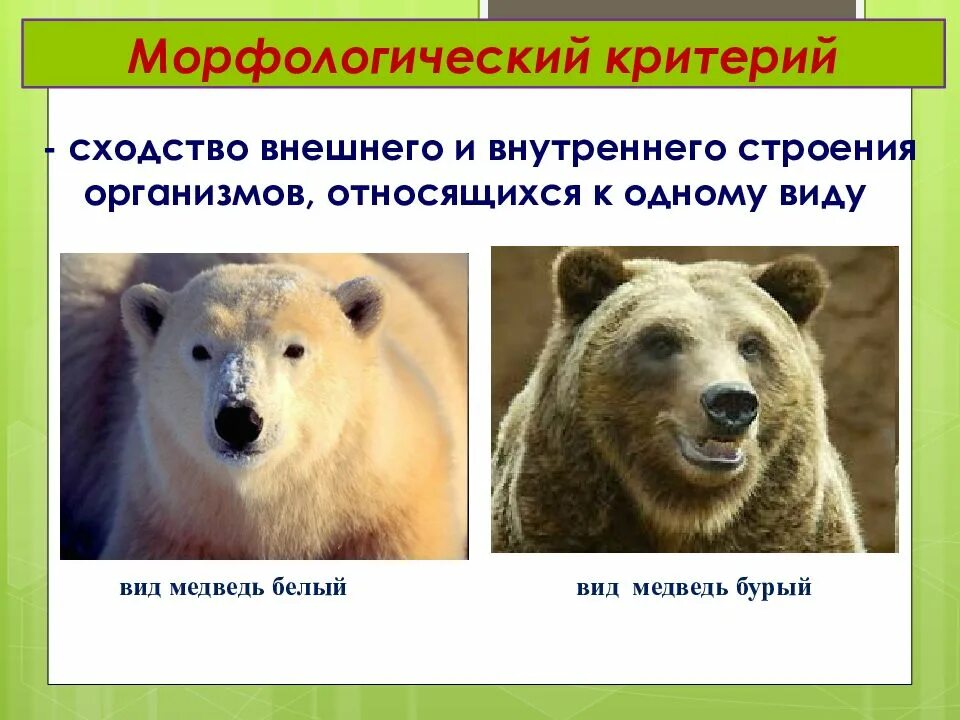 Морфологический критерий

- сходство внешнего и внутреннего строения организмов, относящихся к одному виду

вид медведь белый

вид медведь бурый